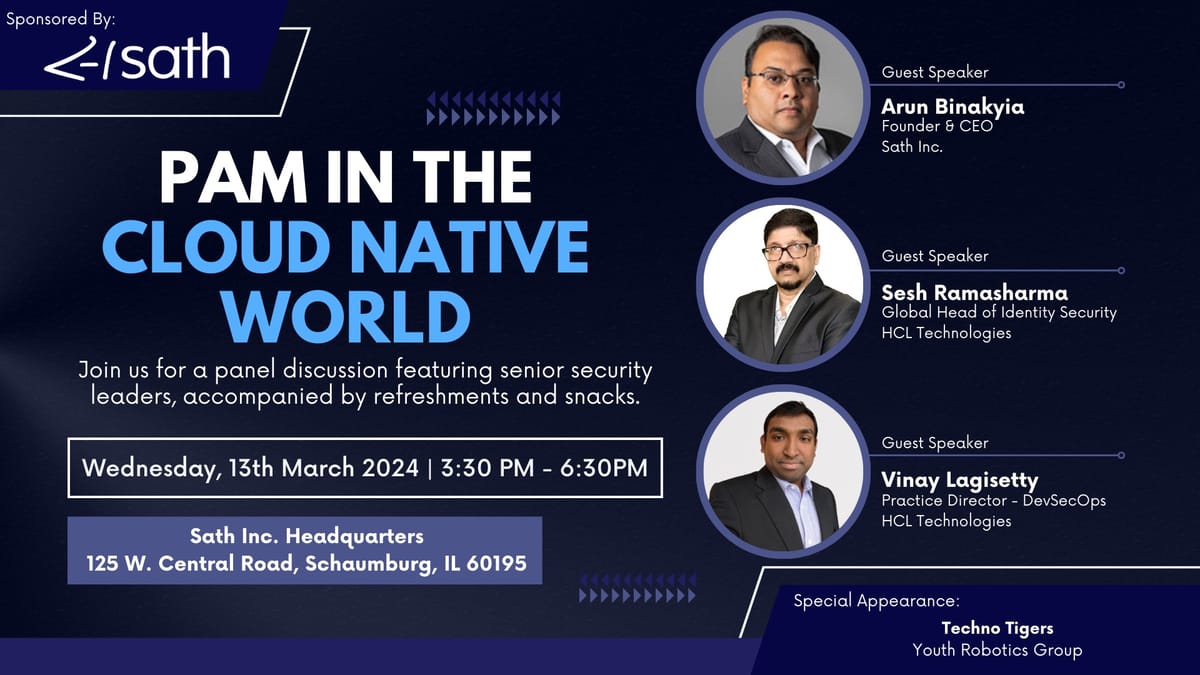 Sponsored By:
sath

PAM IN THE CLOUD NATIVE WORLD

Join us for a panel discussion featuring senior security leaders, accompanied by refreshments and snacks.

Wednesday, 13th March 2024 | 3:30 PM - 6:30PM

Sath Inc. Headquarters
125 W. Central Road, Schaumburg, IL 60195

Guest Speaker
Arun Binakyia
Founder & CEO
Sath Inc.

Guest Speaker
Sesh Ramasharma
Global Head of Identity Security
HCL Technologies

Guest Speaker
Vinay Lagisetty
Practice Director - DevSecOps
HCL Technologies

Special Appearance:
Techno Tigers
Youth Robotics Group